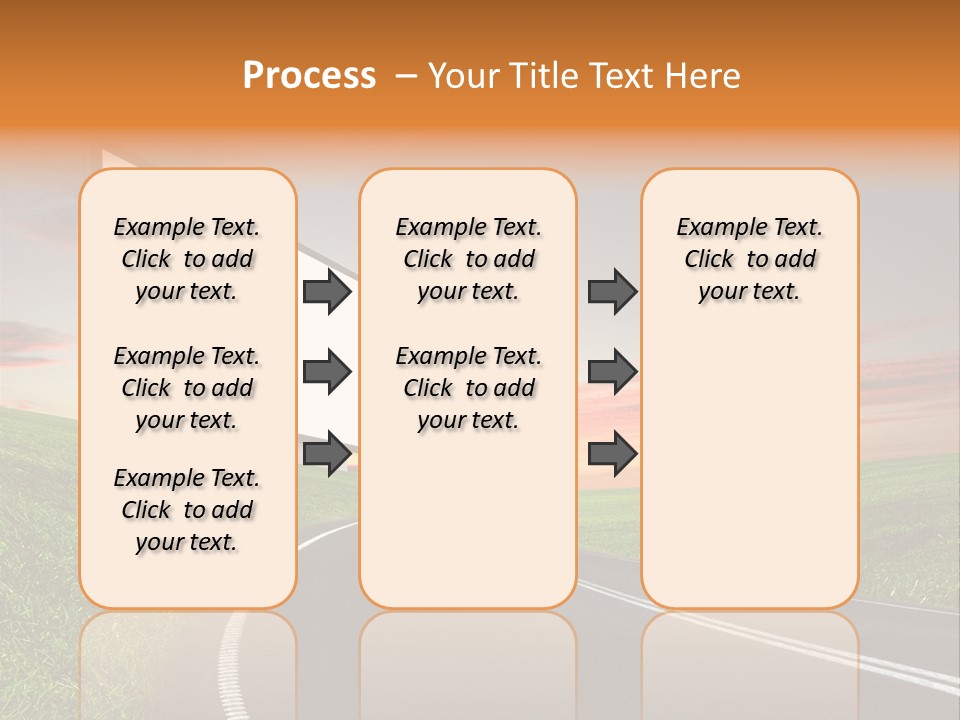 Process – Your Title Text Here

Example Text. Click to add your text.

Example Text. Click to add your text.

Example Text. Click to add your text.

Example Text. Click to add your text.

Example Text. Click to add your text.

Example Text. Click to add your text.